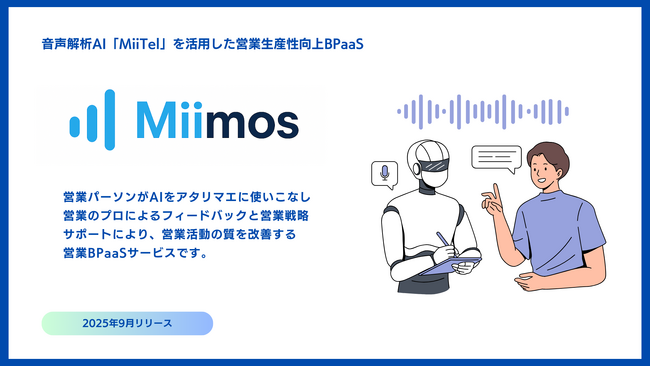 音声解析AI「MiiTel」を活用した営業生産性向上BPaaS

Miimos

営業パーソンがAIをアタリマエに使いこなし
営業のプロによるフィードバックと営業戦略
サポートにより、営業活動の質を改善する
営業BPaaSサービスです。

2025年9月リリース